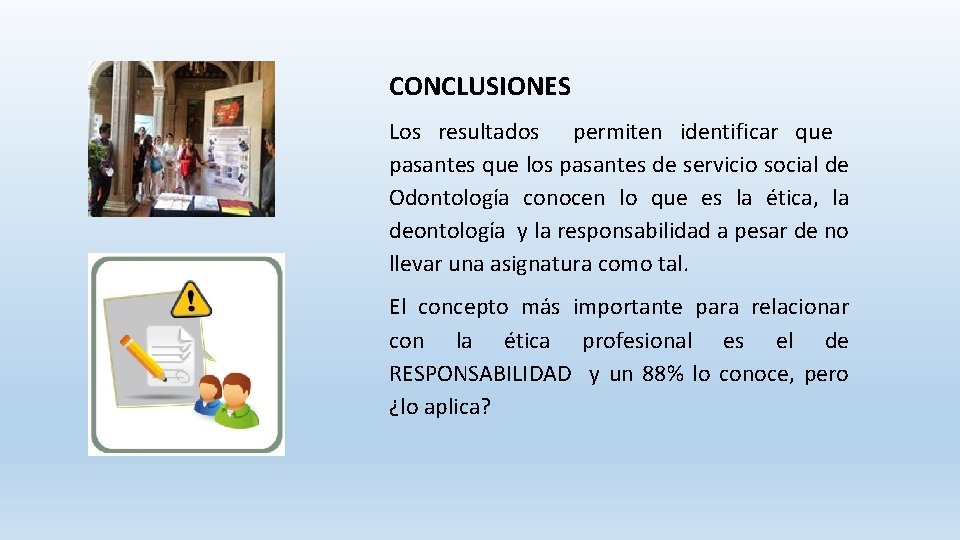 CONCLUSIONES

Los resultados permiten identificar que pasantes que los pasantes de servicio social de Odontología conocen lo que es la ética, la deontología y la responsabilidad a pesar de no llevar una asignatura como tal.

El concepto más importante para relacionar con la ética profesional es el de RESPONSABILIDAD y un 88% lo conoce, pero ¿lo aplica?